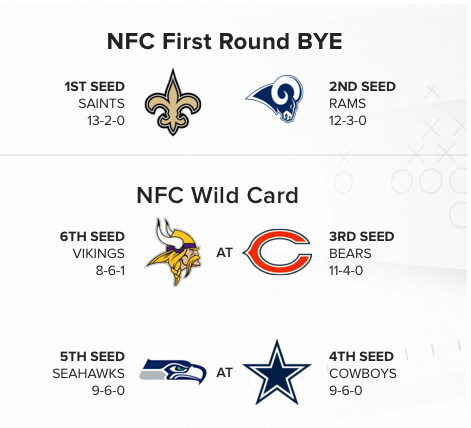 NFC First Round BYE

1ST SEED
SAINTS
13-2-0

2ND SEED
RAMS
12-3-0

NFC Wild Card

6TH SEED
VIKINGS
8-6-1

AT

3RD SEED
BEARS
11-4-0

5TH SEED
SEAHAWKS
9-6-0

AT

4TH SEED
COWBOYS
9-6-0